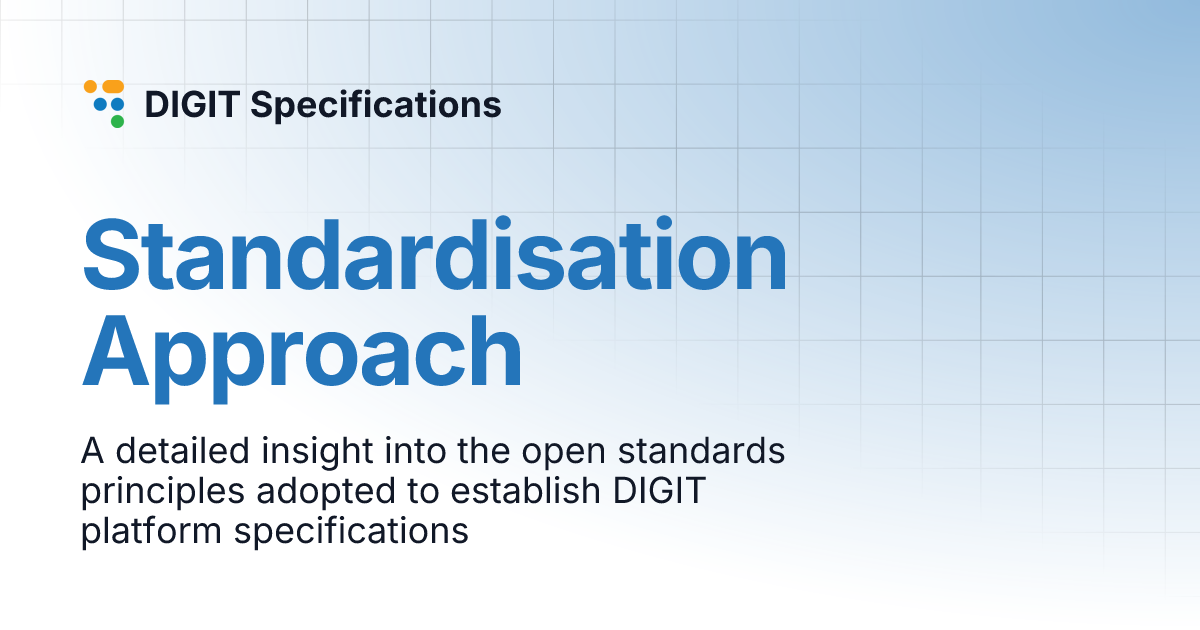 DIGIT Specifications

Standardisation Approach

A detailed insight into the open standards principles adopted to establish DIGIT platform specifications